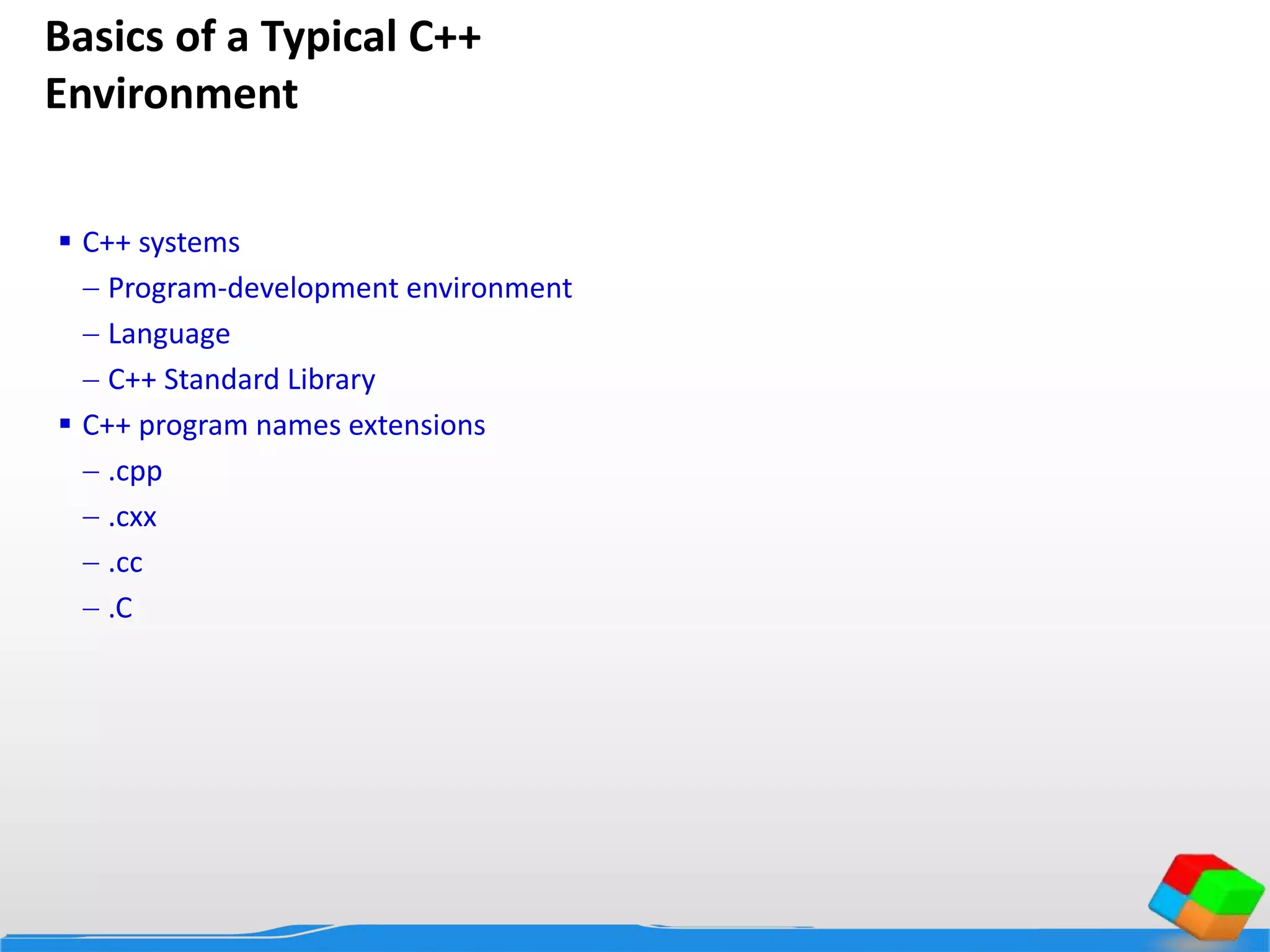 Basics of a Typical C++ Environment

▪ C++ systems
– Program-development environment
– Language
– C++ Standard Library
▪ C++ program names extensions
– .cpp
– .cxx
– .cc
– .C